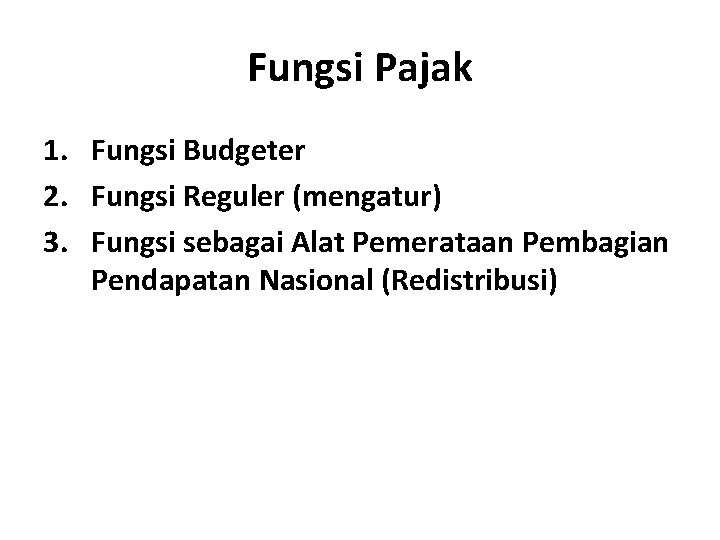 Fungsi Pajak

1. Fungsi Budgeter
2. Fungsi Reguler (mengatur)
3. Fungsi sebagai Alat Pemerataan Pembagian Pendapatan Nasional (Redistribusi)